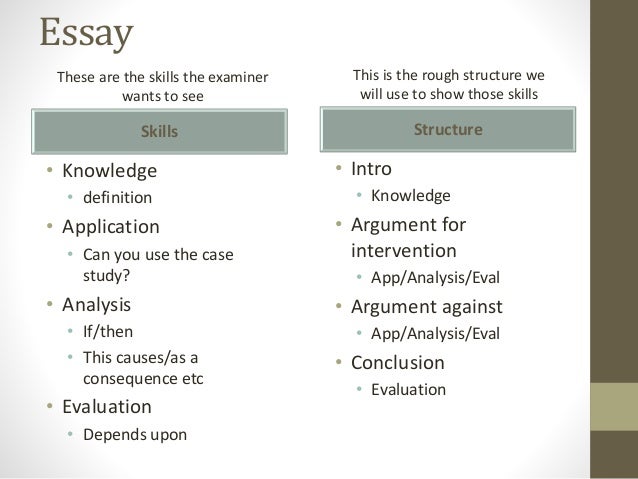 Essay

These are the skills the examiner wants to see

Skills

• Knowledge
  • definition
• Application
  • Can you use the case study?
• Analysis
  • If/then
  • This causes/as a consequence etc
• Evaluation
  • Depends upon

This is the rough structure we will use to show those skills

Structure

• Intro
  • Knowledge
• Argument for intervention
  • App/Analysis/Eval
• Argument against
  • App/Analysis/Eval
• Conclusion
  • Evaluation